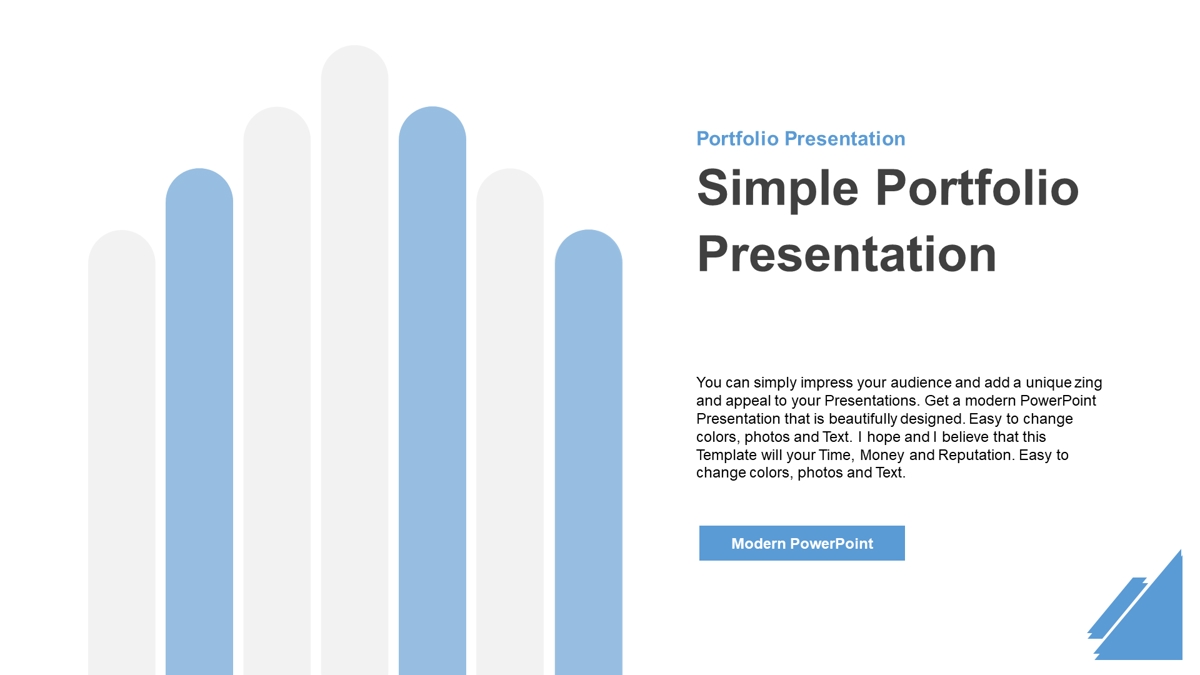 Portfolio Presentation

Simple Portfolio Presentation

You can simply impress your audience and add a unique zing and appeal to your Presentations. Get a modern PowerPoint Presentation that is beautifully designed. Easy to change colors, photos and Text. I hope and I believe that this Template will your Time, Money and Reputation. Easy to change colors, photos and Text.

Modern PowerPoint